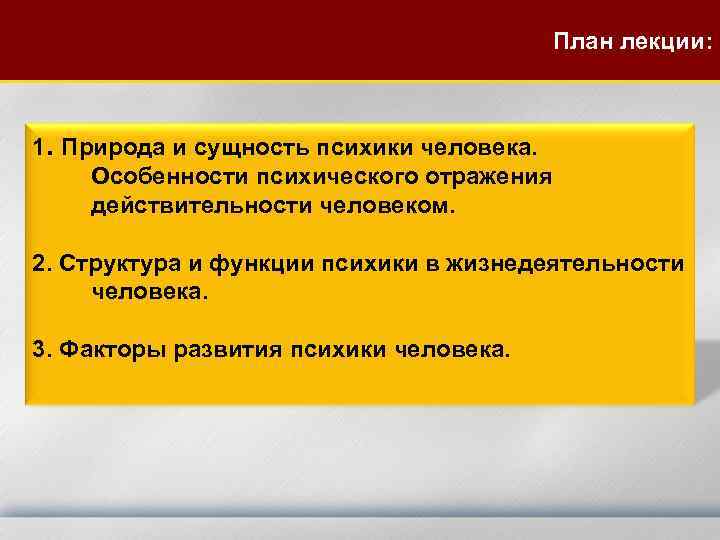 План лекции:

1. Природа и сущность психики человека. Особенности психического отражения действительности человеком.

2. Структура и функции психики в жизнедеятельности человека.

3. Факторы развития психики человека.